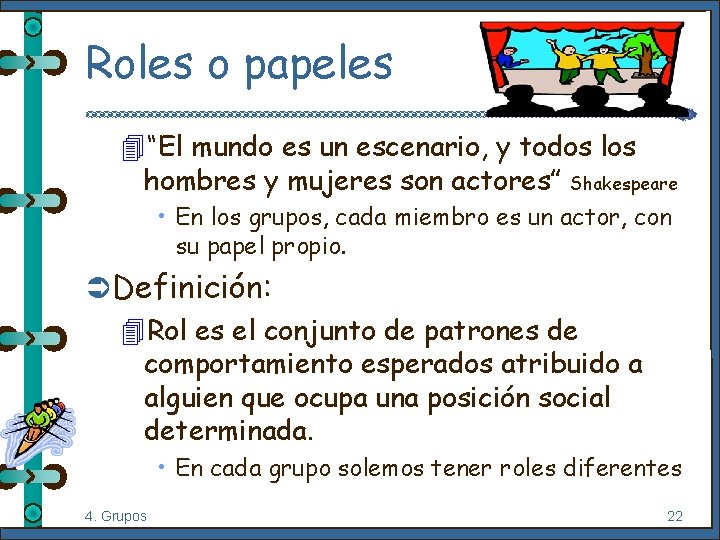 Roles o papeles

"El mundo es un escenario, y todos los hombres y mujeres son actores" Shakespeare

• En los grupos, cada miembro es un actor, con su papel propio.

Definición:

Rol es el conjunto de patrones de comportamiento esperados atribuido a alguien que ocupa una posición social determinada.

• En cada grupo solemos tener roles diferentes

4. Grupos

22